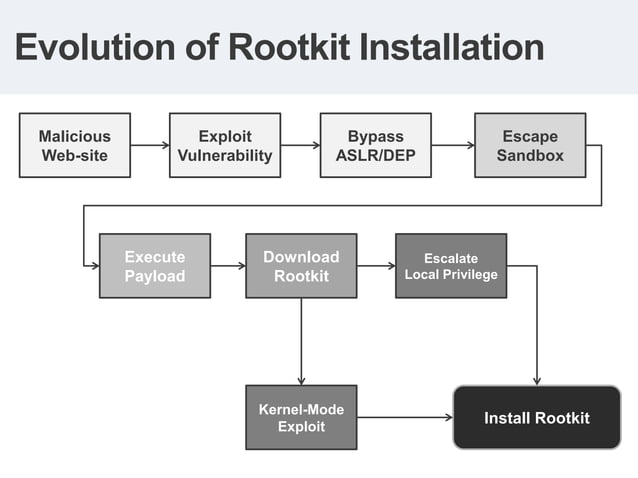 Evolution of Rootkit Installation

Malicious Web-site

Exploit Vulnerability

Bypass ASLR/DEP

Escape Sandbox

Execute Payload

Download Rootkit

Escalate Local Privilege

Kernel-Mode Exploit

Install Rootkit